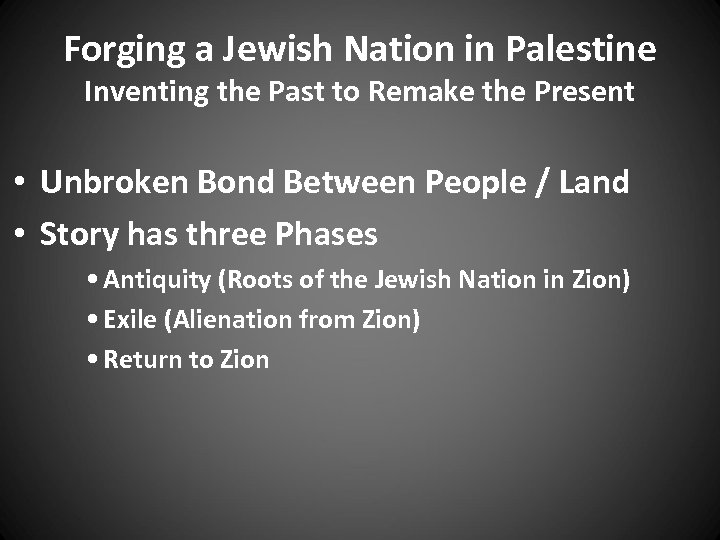 Forging a Jewish Nation in Palestine
Inventing the Past to Remake the Present

• Unbroken Bond Between People / Land
• Story has three Phases
  • Antiquity (Roots of the Jewish Nation in Zion)
  • Exile (Alienation from Zion)
  • Return to Zion